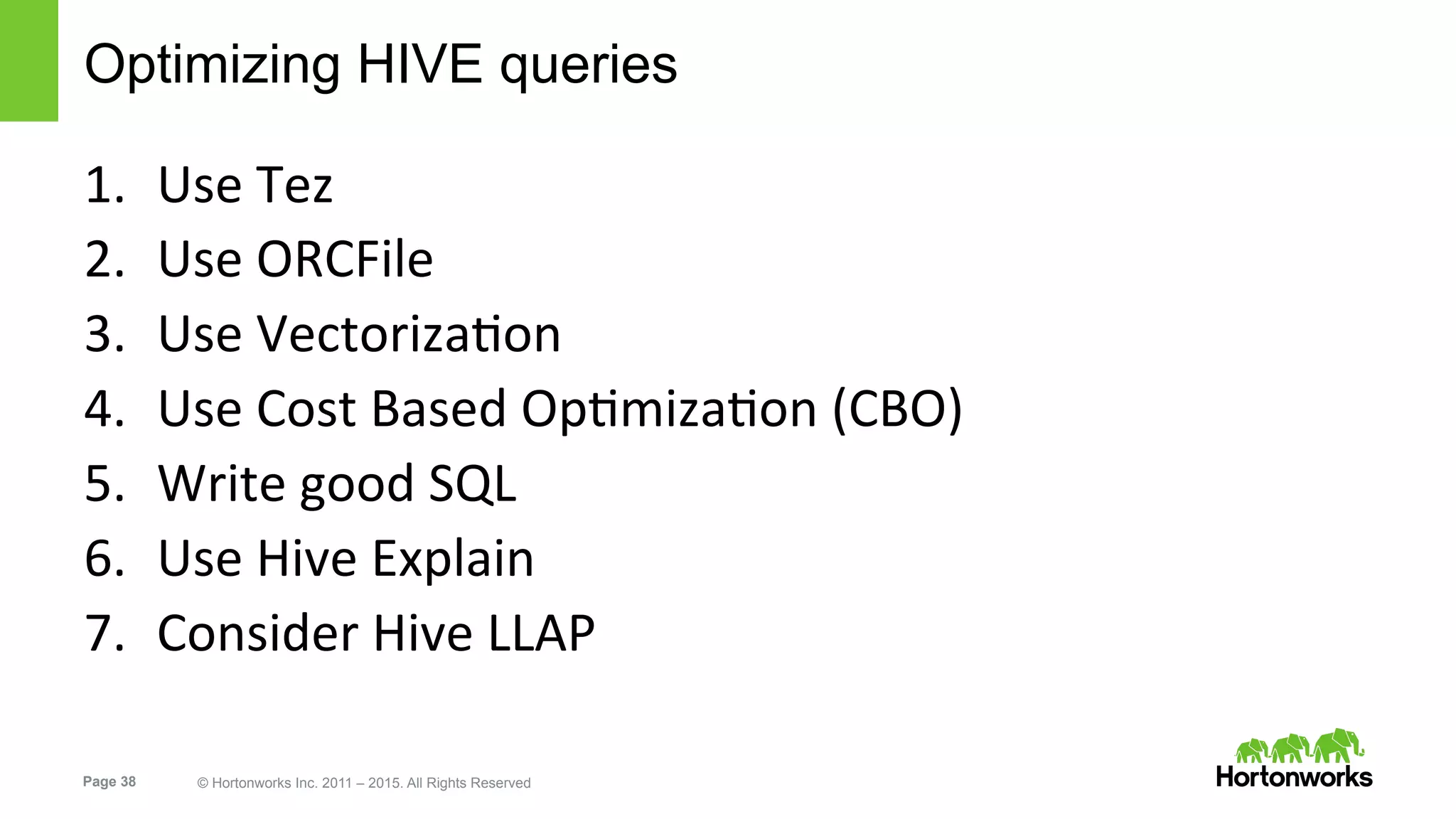 Optimizing HIVE queries

1. Use Tez
2. Use ORCFile
3. Use Vectorization
4. Use Cost Based Optimization (CBO)
5. Write good SQL
6. Use Hive Explain
7. Consider Hive LLAP

Page 38

© Hortonworks Inc. 2011 – 2015. All Rights Reserved

Hortonworks